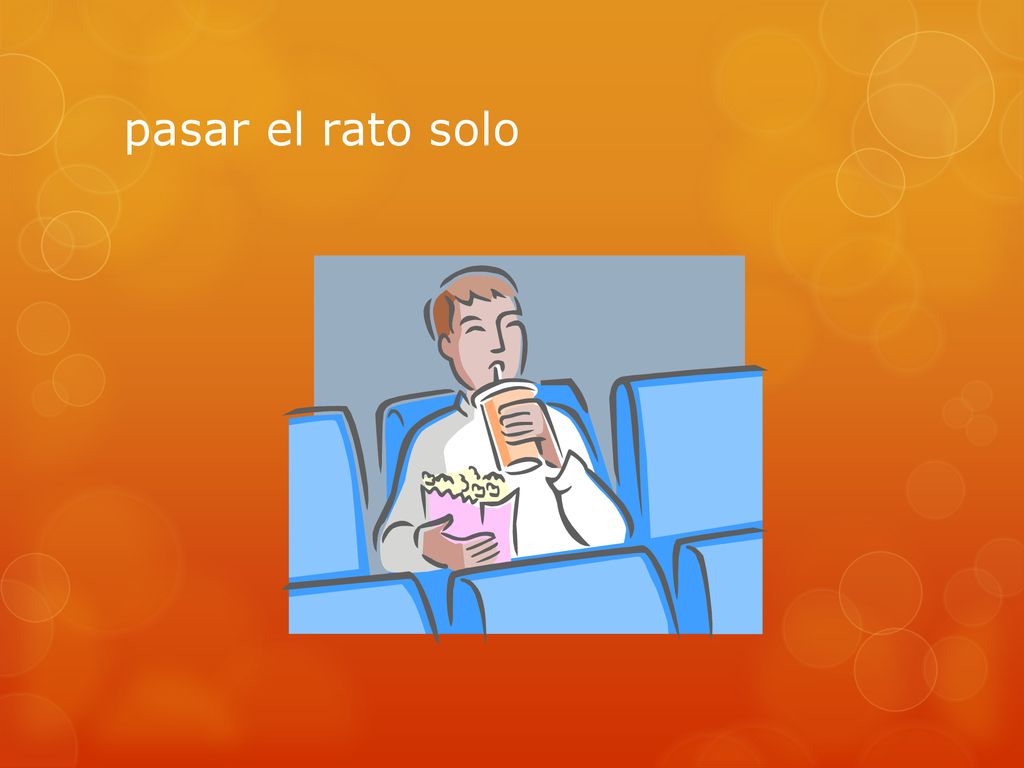 pasar el rato solo